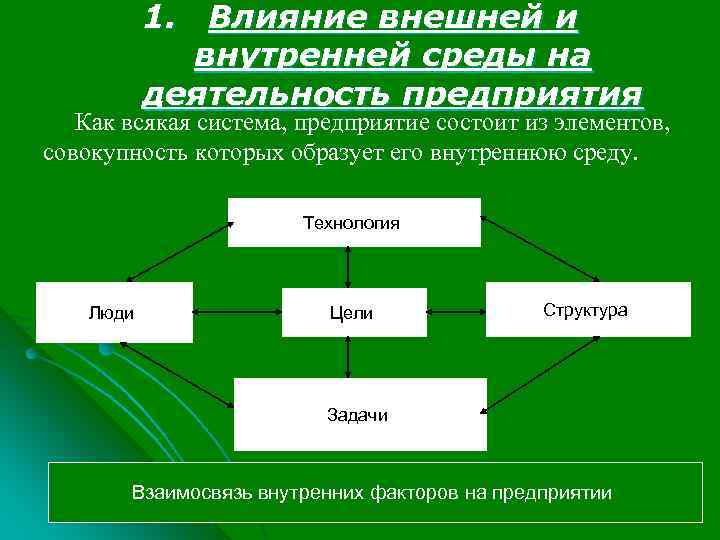 1. Влияние внешней и внутренней среды на деятельность предприятия

Как всякая система, предприятие состоит из элементов, совокупность которых образует его внутреннюю среду.

Технология

Люди

Цели

Структура

Задачи

Взаимосвязь внутренних факторов на предприятии